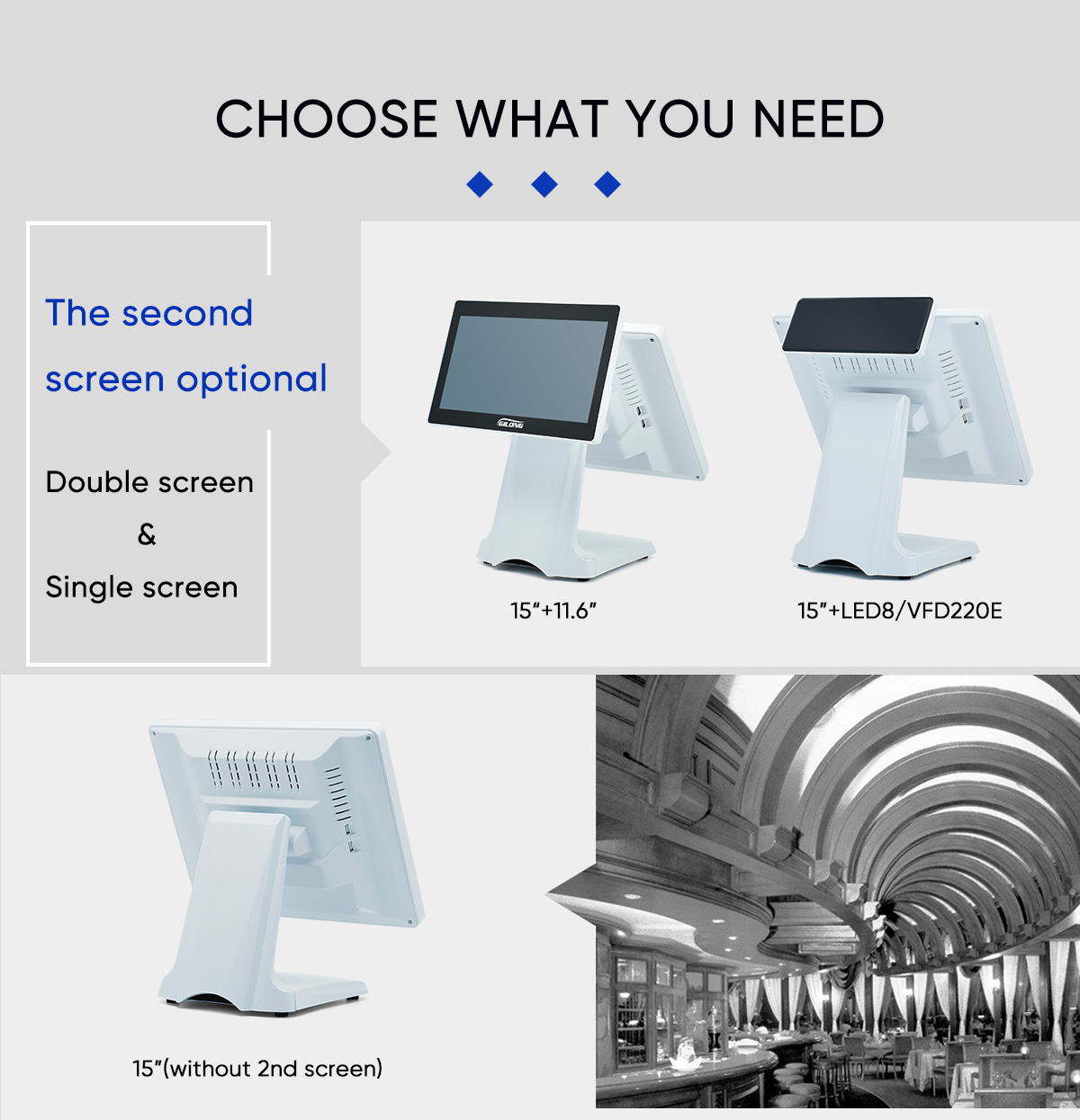 CHOOSE WHAT YOU NEED

The second screen optional

Double screen
&
Single screen

GILONG

15"+11.6"

15"+LED8/VFD220E

15"(without 2nd screen)